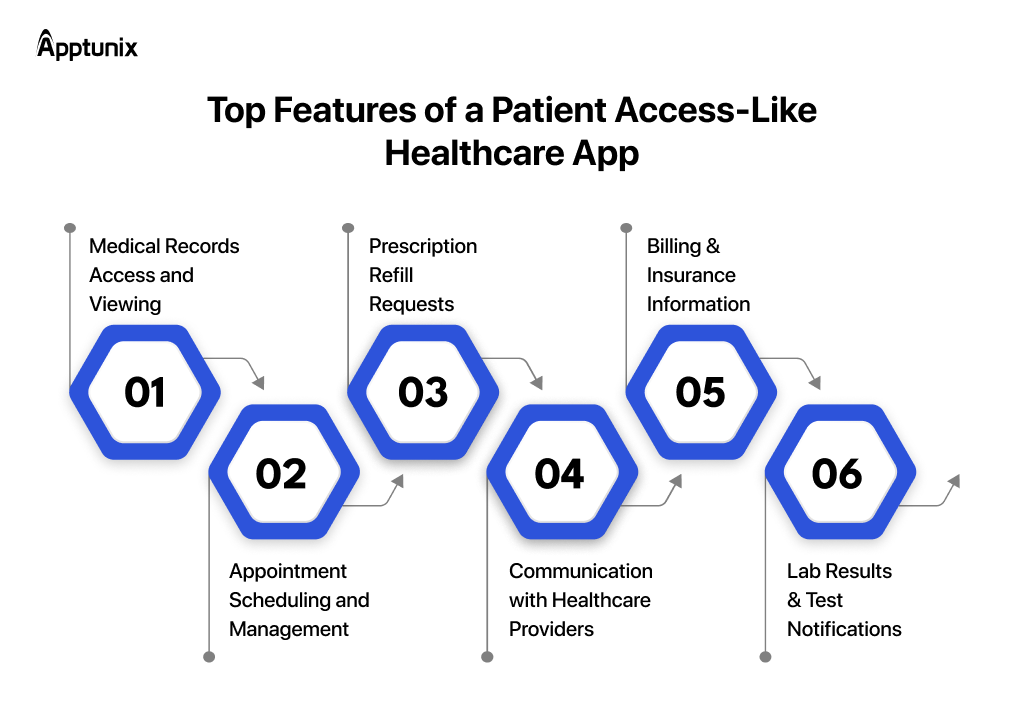 Apptunix

Top Features of a Patient Access-Like Healthcare App

Medical Records Access and Viewing

01

Appointment Scheduling and Management

02

Prescription Refill Requests

03

Communication with Healthcare Providers

04

Billing & Insurance Information

05

Lab Results & Test Notifications

06